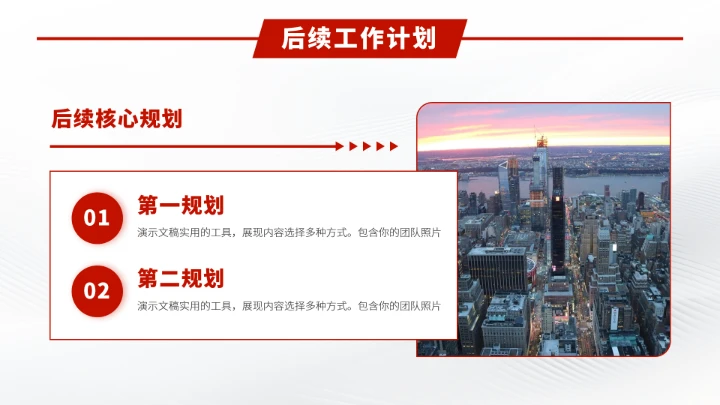 后续工作计划

后续核心规划

01
第一规划
演示文稿实用的工具，展现内容选择多种方式。包含你的团队照片

02
第二规划
演示文稿实用的工具，展现内容选择多种方式。包含你的团队照片